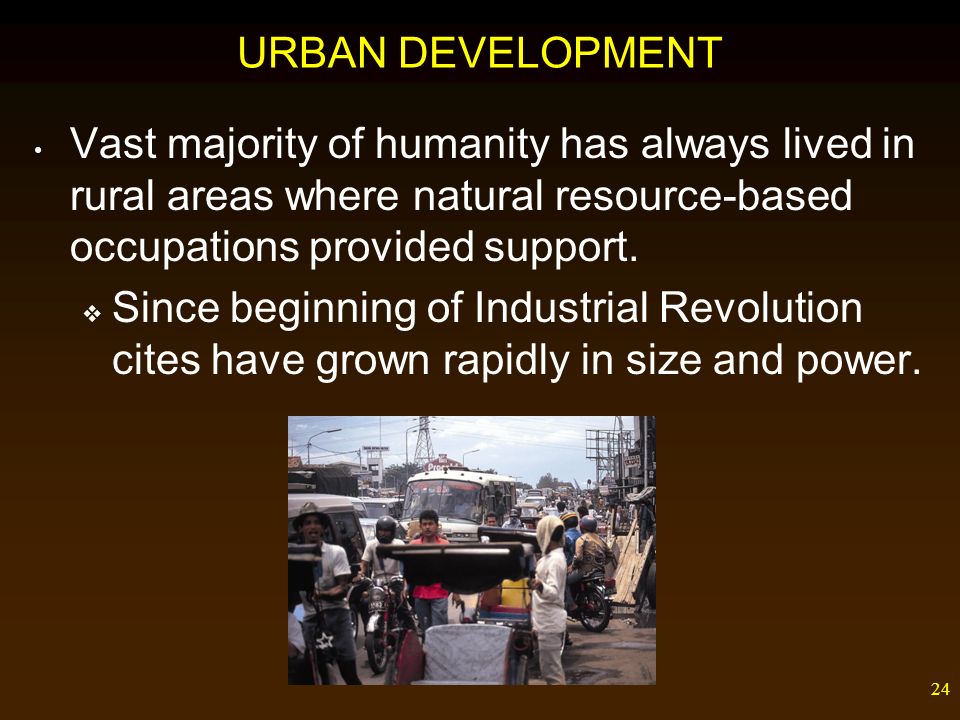 URBAN DEVELOPMENT

• Vast majority of humanity has always lived in rural areas where natural resource-based occupations provided support.

❖ Since beginning of Industrial Revolution cites have grown rapidly in size and power.

24